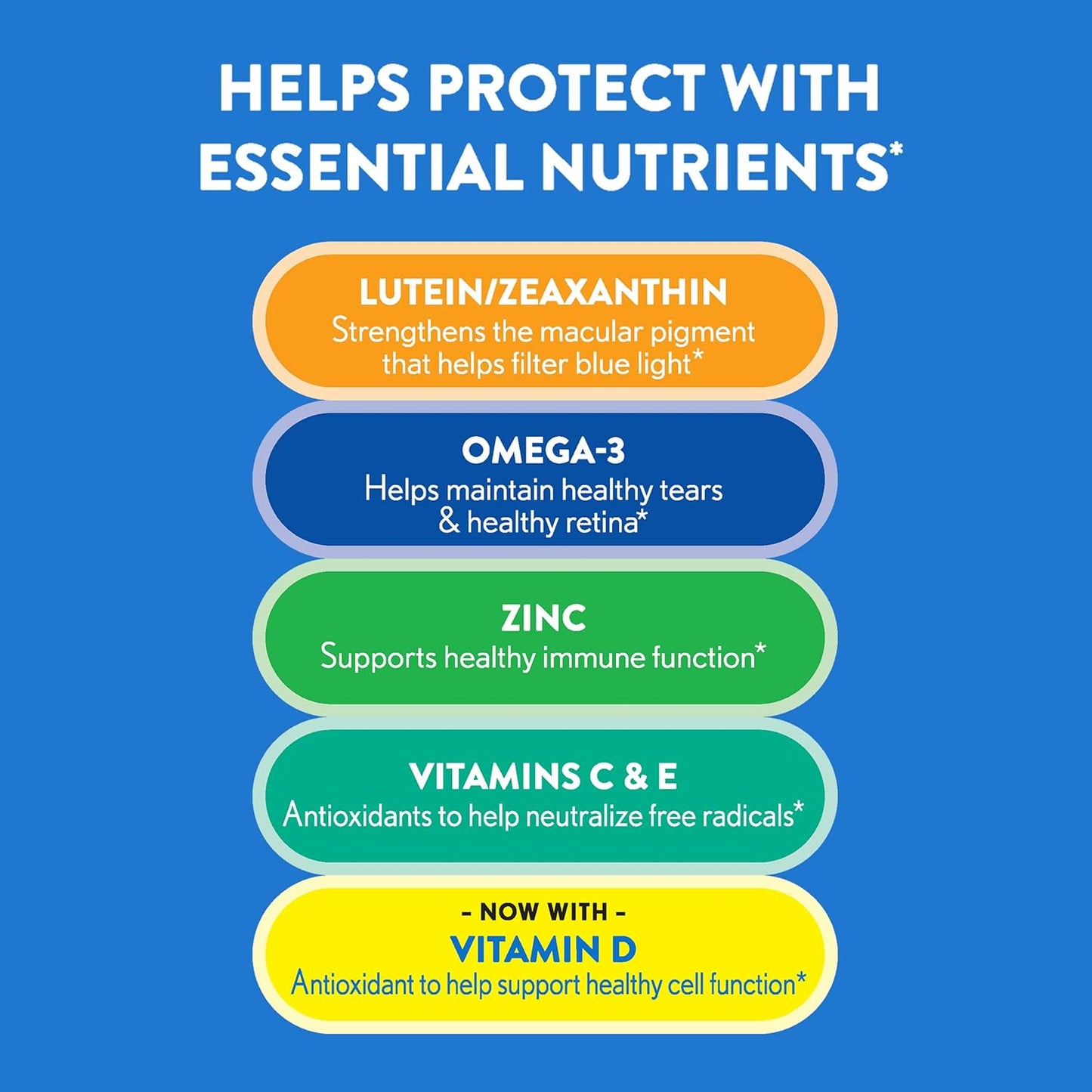 HELPS PROTECT WITH ESSENTIAL NUTRIENTS*

LUTEIN/ZEAXANTHIN
Strengthens the macular pigment that helps filter blue light*

OMEGA-3
Helps maintain healthy tears & healthy retina*

ZINC
Supports healthy immune function*

VITAMINS C & E
Antioxidants to help neutralize free radicals*

- NOW WITH -
VITAMIN D
Antioxidant to help support healthy cell function*